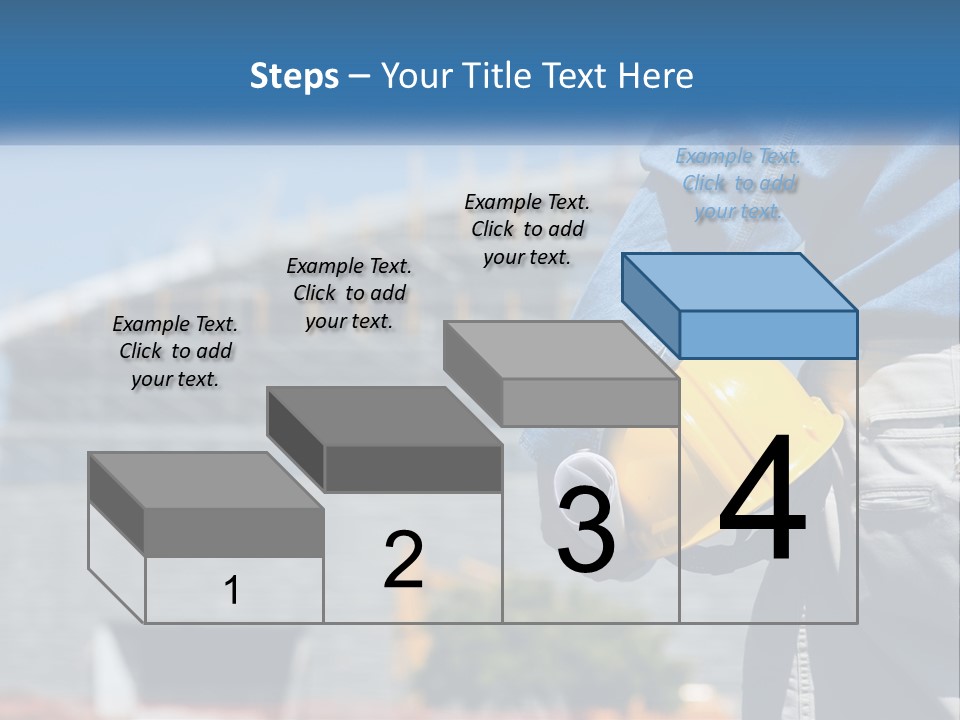 Steps – Your Title Text Here

Example Text. Click to add your text.

Example Text. Click to add your text.

Example Text. Click to add your text.

Example Text. Click to add your text.

1

2

3

4